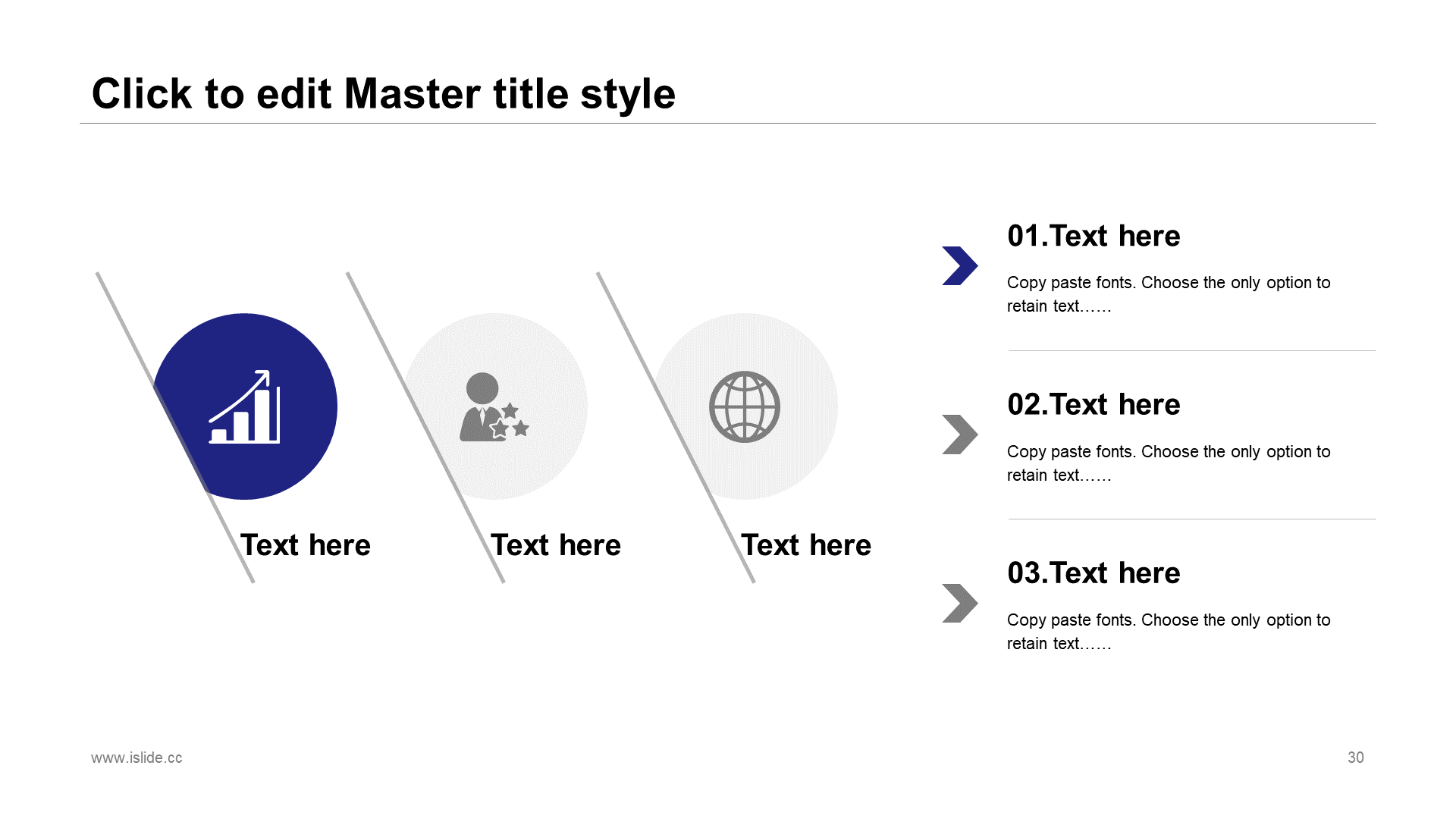 Click to edit Master title style

Text here

Text here

Text here

01.Text here

Copy paste fonts. Choose the only option to retain text……

02.Text here

Copy paste fonts. Choose the only option to retain text……

03.Text here

Copy paste fonts. Choose the only option to retain text……

www.islide.cc

30